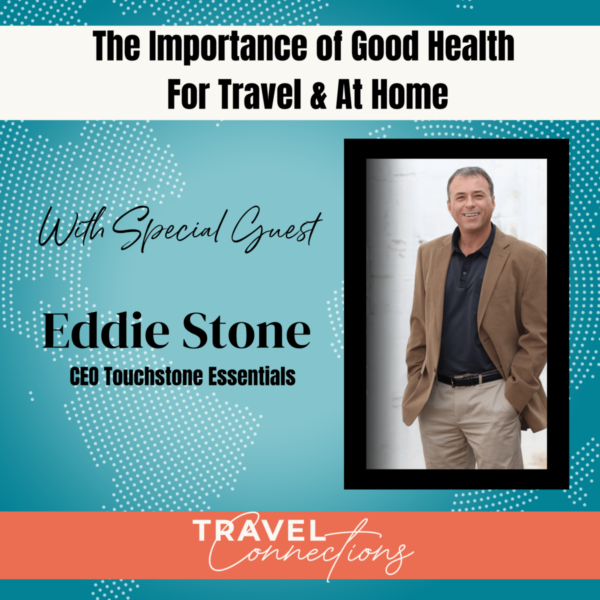 The Importance of Good Health For Travel & At Home

With Special Guest

Eddie Stone
CEO Touchstone Essentials

TRAVEL Connections